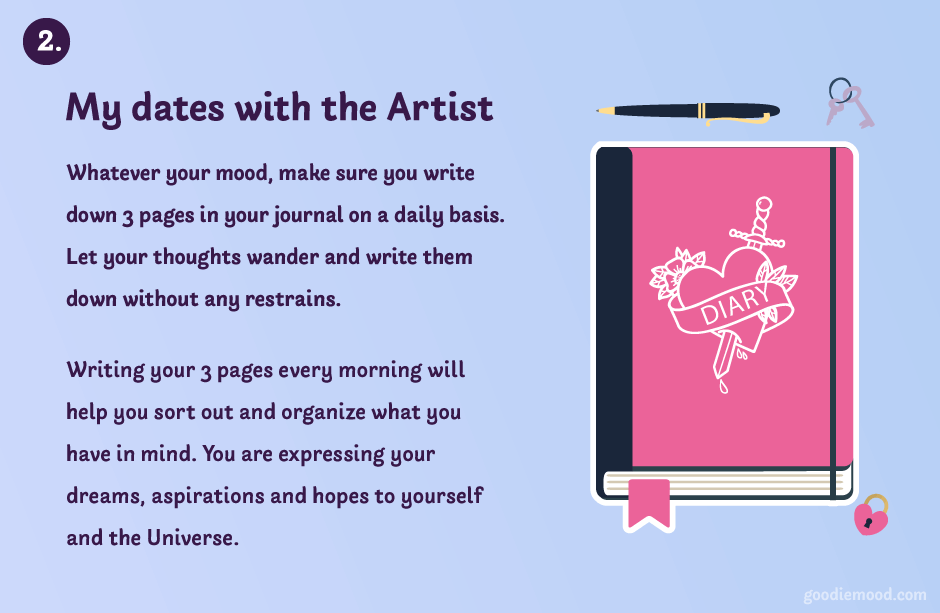 2.

My dates with the Artist

Whatever your mood, make sure you write down 3 pages in your journal on a daily basis. Let your thoughts wander and write them down without any restrains.

Writing your 3 pages every morning will help you sort out and organize what you have in mind. You are expressing your dreams, aspirations and hopes to yourself and the Universe.

DIARY

goodiemood.com